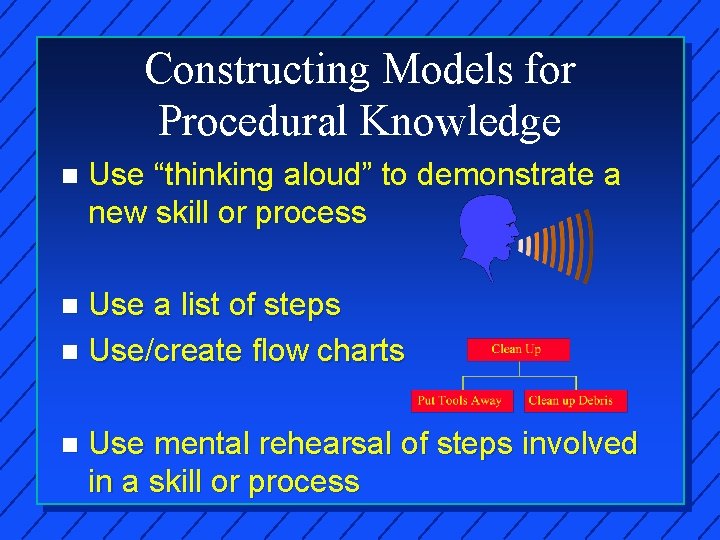 Constructing Models for Procedural Knowledge

Use “thinking aloud” to demonstrate a new skill or process

Use a list of steps

Use/create flow charts

Clean Up

Put Tools Away

Clean up Debris

Use mental rehearsal of steps involved in a skill or process